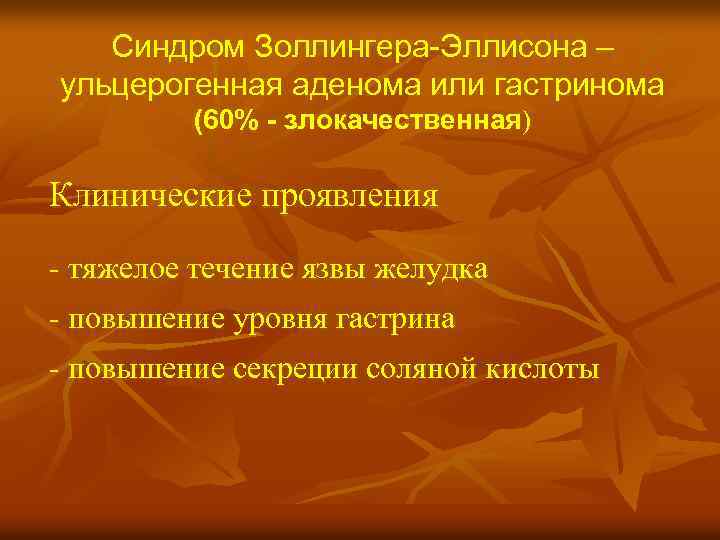 Синдром Золлингера-Эллисона – ульцерогенная аденома или гастринома (60% - злокачественная)

Клинические проявления

- тяжелое течение язвы желудка
- повышение уровня гастрина
- повышение секреции соляной кислоты